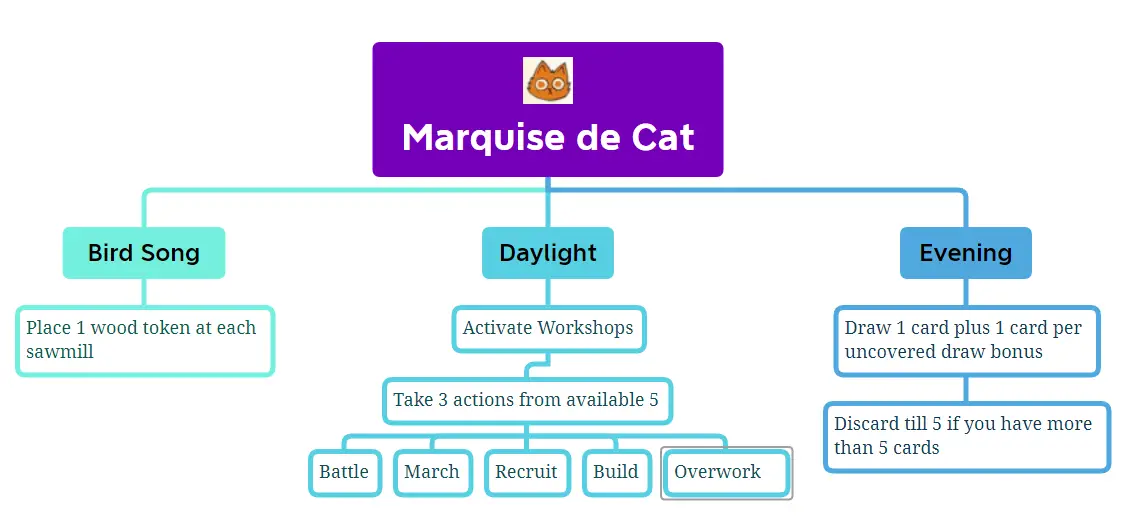 Marquise de Cat

Bird Song

Place 1 wood token at each sawmill

Daylight

Activate Workshops

Take 3 actions from available 5

Battle

March

Recruit

Build

Overwork

Evening

Draw 1 card plus 1 card per uncovered draw bonus

Discard till 5 if you have more than 5 cards